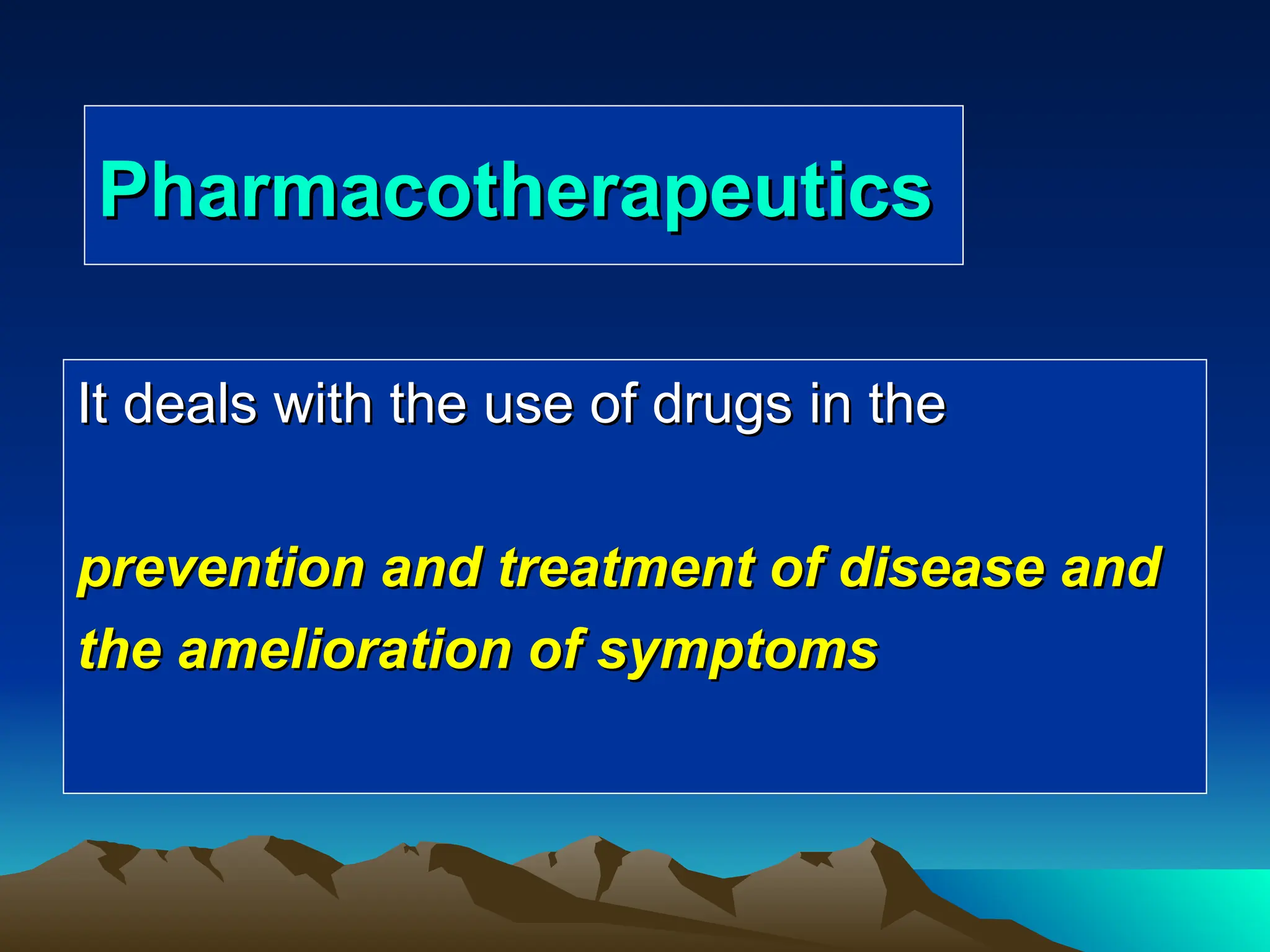 Pharmacotherapeutics

It deals with the use of drugs in the

prevention and treatment of disease and the amelioration of symptoms